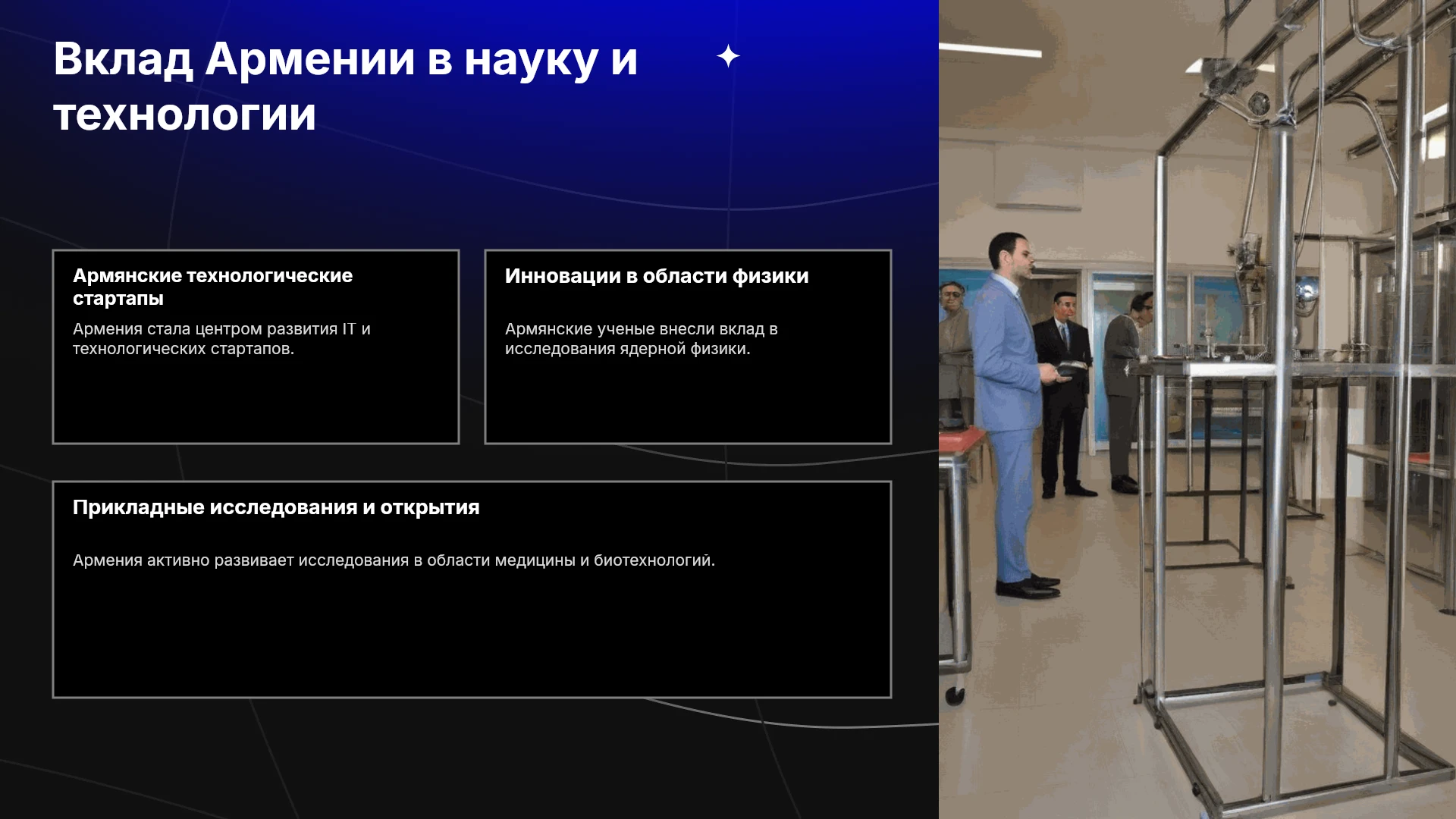 Вклад Армении в науку и технологии

Армянские технологические стартапы

Армения стала центром развития IT и технологических стартапов.

Инновации в области физики

Армянские ученые внесли вклад в исследования ядерной физики.

Прикладные исследования и открытия

Армения активно развивает исследования в области медицины и биотехнологий.